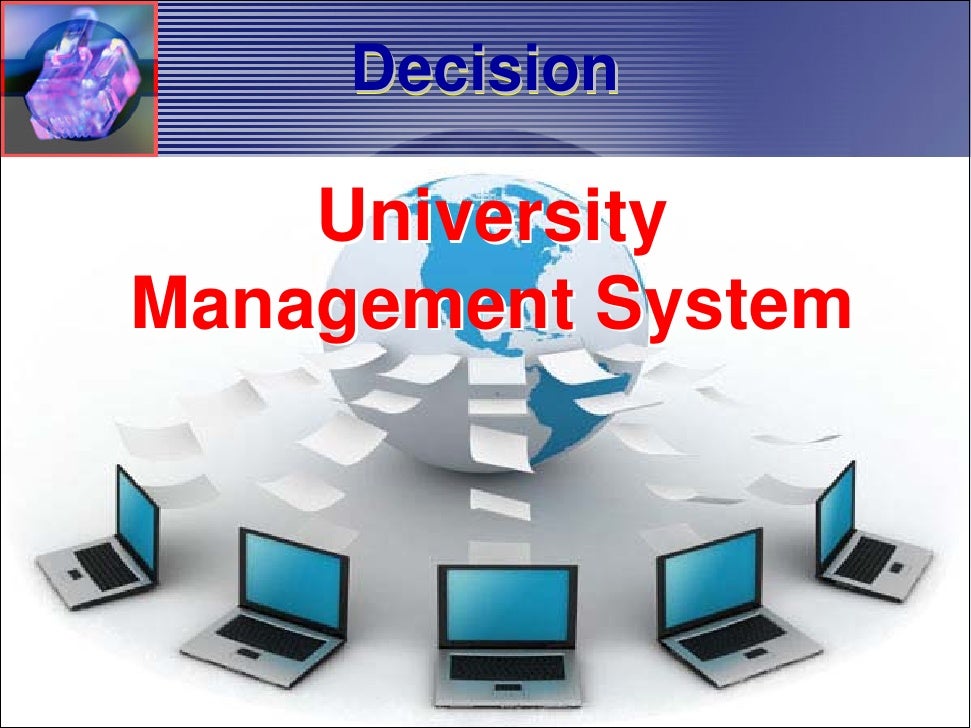 Decision

University Management System